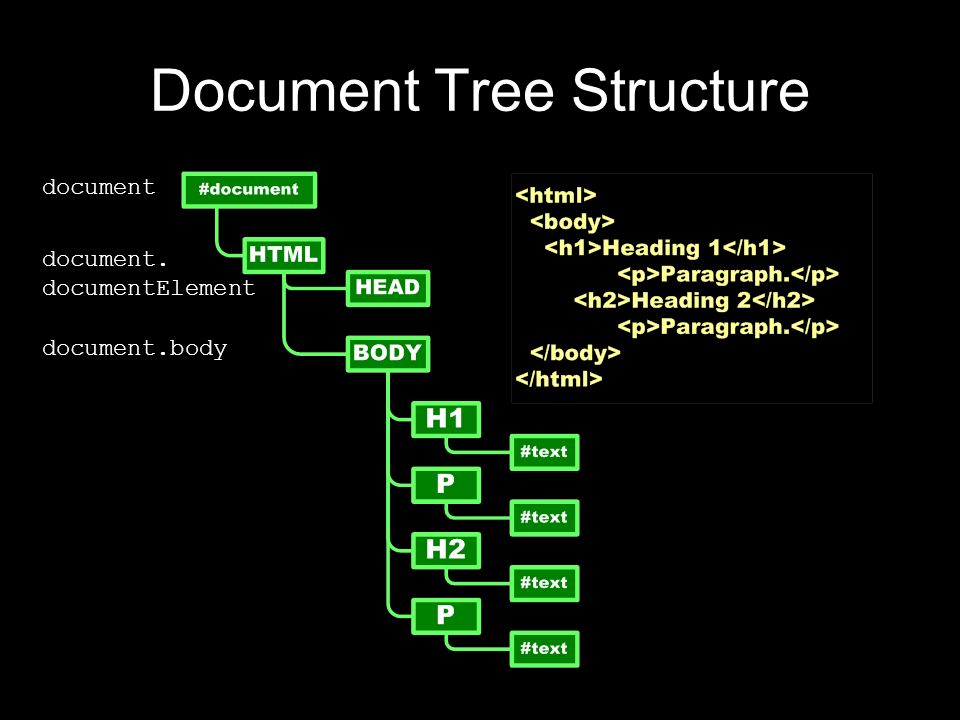 Document Tree Structure

document

document.
documentElement

document.body

#document

HTML

HEAD

BODY

H1

#text

P

#text

H2

#text

P

#text

<html>
<body>
<h1>Heading 1</h1>
<p>Paragraph.</p>
<h2>Heading 2</h2>
<p>Paragraph.</p>
</body>
</html>